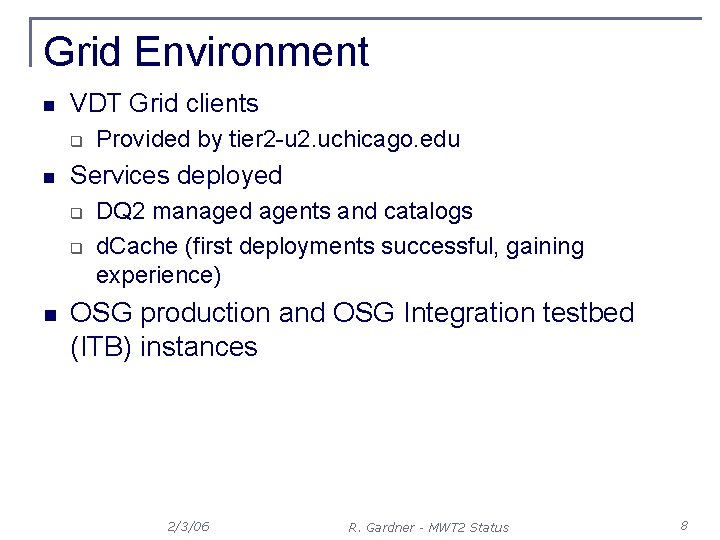 Grid Environment

- VDT Grid clients
  - Provided by tier2-u2.uchicago.edu
- Services deployed
  - DQ2 managed agents and catalogs
  - dCache (first deployments successful, gaining experience)
- OSG production and OSG Integration testbed (ITB) instances

2/3/06 R. Gardner - MWT2 Status 8